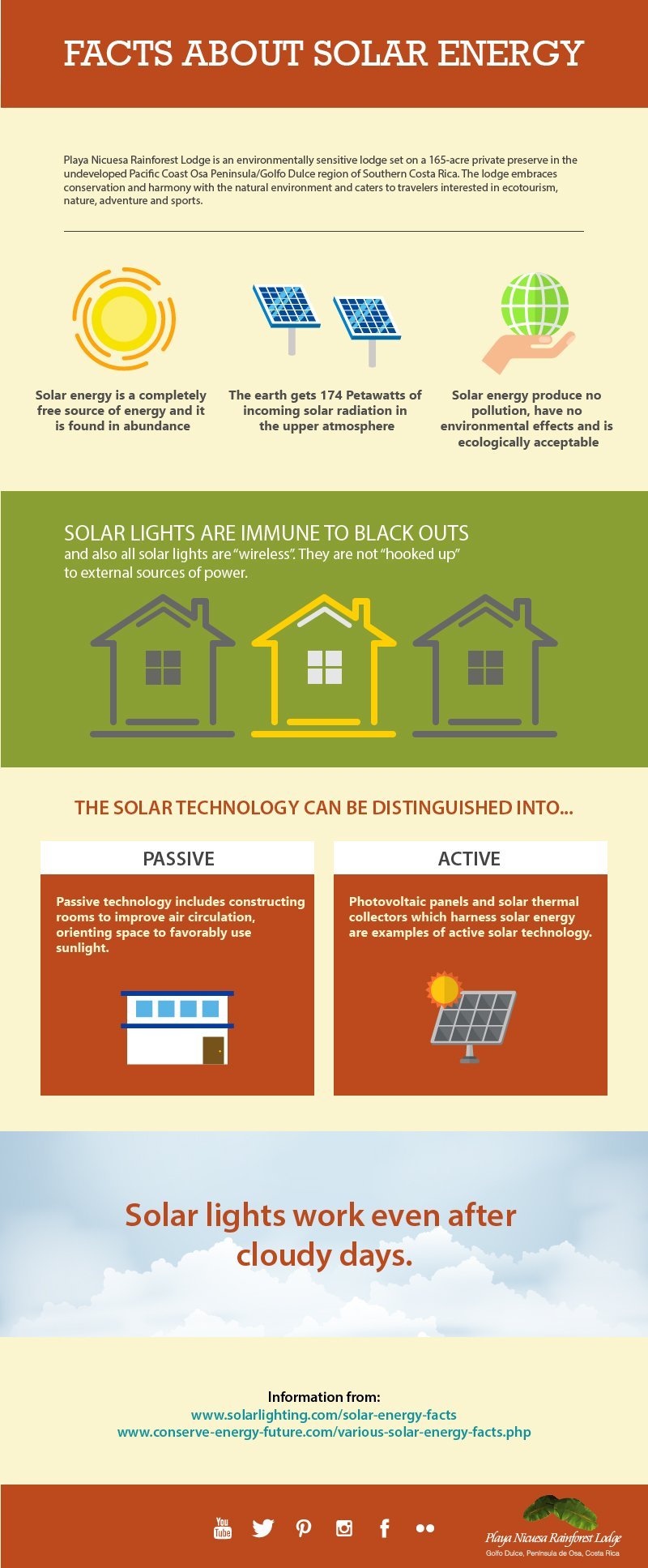 FACTS ABOUT SOLAR ENERGY

Playa Nicuesa Rainforest Lodge is an environmentally sensitive lodge set on a 165-acre private preserve in the undeveloped Pacific Coast Osa Peninsula/Golfo Dulce region of Southern Costa Rica. The lodge embraces conservation and harmony with the natural environment and caters to travelers interested in ecotourism, nature, adventure and sports.

Solar energy is a completely free source of energy and it is found in abundance

The earth gets 174 Petawatts of incoming solar radiation in the upper atmosphere

Solar energy produce no pollution, have no environmental effects and is ecologically acceptable

SOLAR LIGHTS ARE IMMUNE TO BLACK OUTS
and also all solar lights are "wireless". They are not "hooked up" to external sources of power.

THE SOLAR TECHNOLOGY CAN BE DISTINGUISHED INTO...

PASSIVE

Passive technology includes constructing rooms to improve air circulation, orienting space to favorably use sunlight.

ACTIVE

Photovoltaic panels and solar thermal collectors which harness solar energy are examples of active solar technology.

Solar lights work even after cloudy days.

Information from:
www.solarlighting.com/solar-energy-facts
www.conserve-energy-future.com/various-solar-energy-facts.php

You Tube

Playa Nicuesa Rainforest Lodge
Golfo Dulce, Peninsula de Osa, Costa Rica